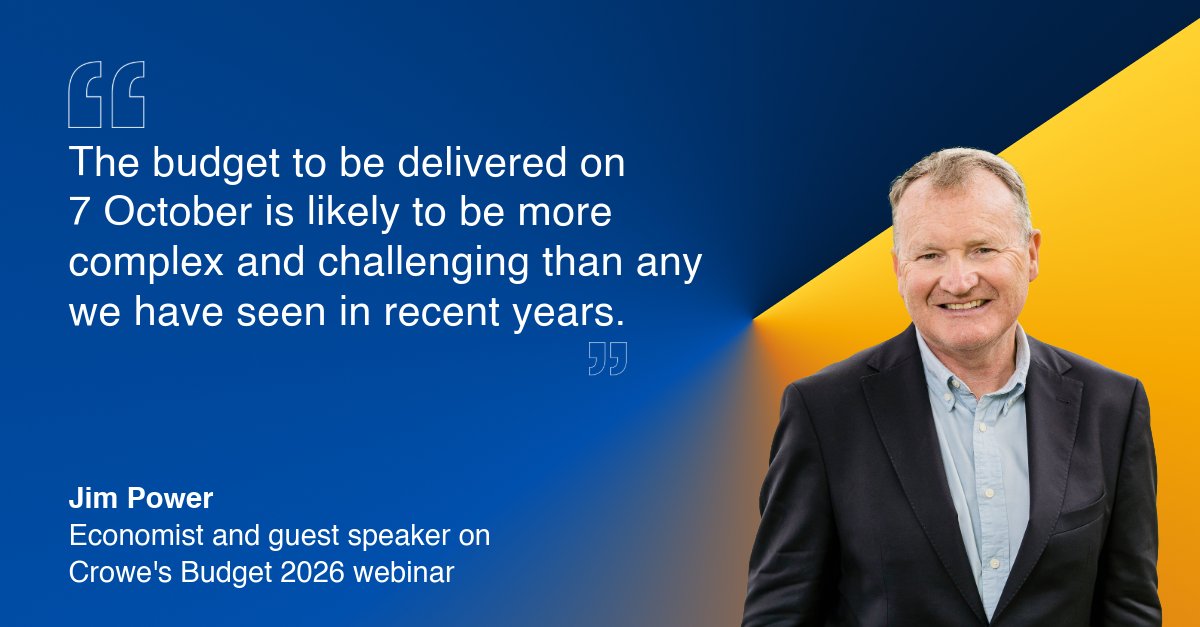 “
The budget to be delivered on 7 October is likely to be more complex and challenging than any we have seen in recent years.
”

Jim Power
Economist and guest speaker on Crowe's Budget 2026 webinar